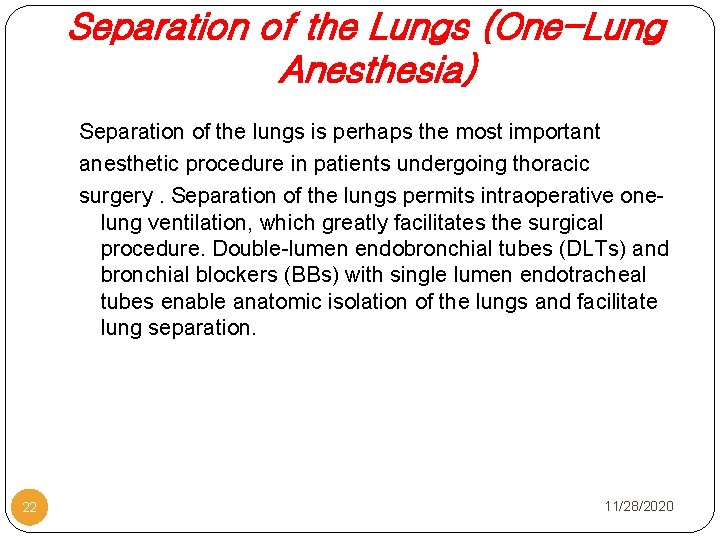 Separation of the Lungs (One–Lung Anesthesia)

Separation of the lungs is perhaps the most important anesthetic procedure in patients undergoing thoracic surgery . Separation of the lungs permits intraoperative one-lung ventilation, which greatly facilitates the surgical procedure. Double-lumen endobronchial tubes (DLTs) and bronchial blockers (BBs) with single lumen endotracheal tubes enable anatomic isolation of the lungs and facilitate lung separation.

22

11/28/2020